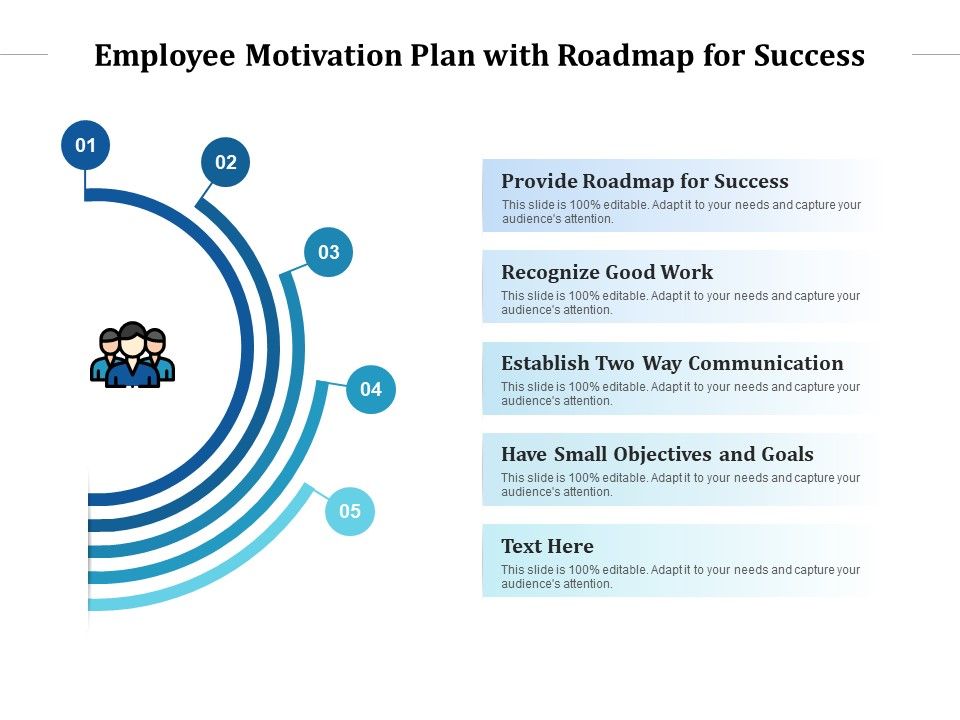 Employee Motivation Plan with Roadmap for Success

01

02

03

04

05

Provide Roadmap for Success
This slide is 100% editable. Adapt it to your needs and capture your audience's attention.

Recognize Good Work
This slide is 100% editable. Adapt it to your needs and capture your audience's attention.

Establish Two Way Communication
This slide is 100% editable. Adapt it to your needs and capture your audience's attention.

Have Small Objectives and Goals
This slide is 100% editable. Adapt it to your needs and capture your audience's attention.

Text Here
This slide is 100% editable. Adapt it to your needs and capture your audience's attention.